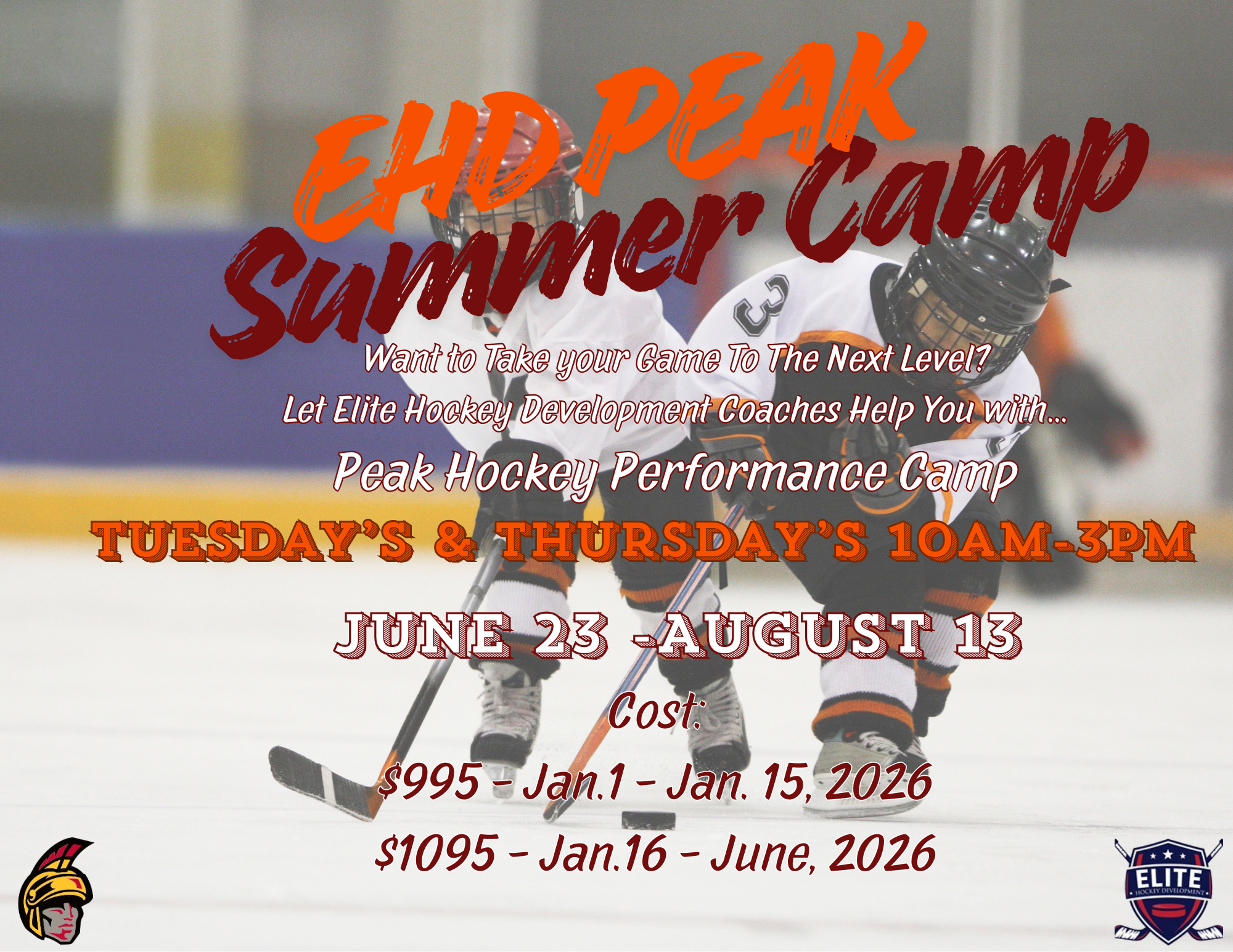 EHD PEAK
Summer Camp

Want to Take your Game To The Next Level?
Let Elite Hockey Development Coaches Help You with...
Peak Hockey Performance Camp
TUESDAY'S & THURSDAY'S 10AM-3PM

JUNE 23 -AUGUST 13

Cost:
$995 - Jan.1 - Jan. 15, 2026
$1095 - Jan.16 - June, 2026

3

ELITE
HOCKEY DEVELOPMENT